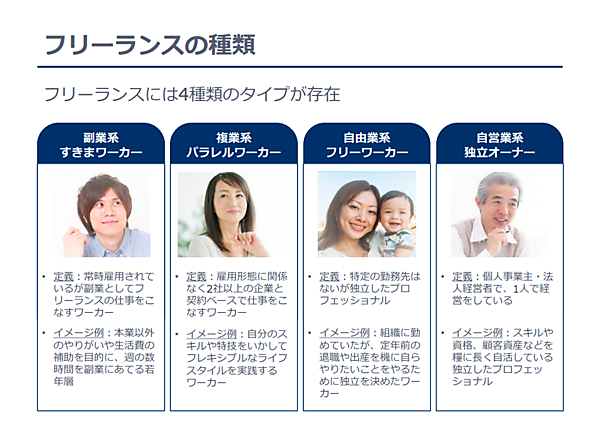 フリーランスの種類

フリーランスには4種類のタイプが存在

副業系
すきまワーカー

• 定義：常時雇用されているが副業としてフリーランスの仕事をこなすワーカー

• イメージ例：本業以外のやりがいや生活費の補助を目的に、週の数時間を副業にあてる若年層

複業系
パラレルワーカー

• 定義：雇用形態に関係なく2社以上の企業と契約ベースで仕事をこなすワーカー

• イメージ例：自分のスキルや特技をいかしてフレキシブルなライフスタイルを実践するワーカー

自由業系
フリーワーカー

• 定義：特定の勤務先はないが独立したプロフェッショナル

• イメージ例：組織に勤めていたが、定年前の退職や出産を機に自らやりたいことをやるために独立を決めたワーカー

自営業系
独立オーナー

• 定義：個人事業主・法人経営者で、1人で経営をしている

• イメージ例：スキルや資格、顧客資産などを糧に長く自活している独立したプロフェッショナル